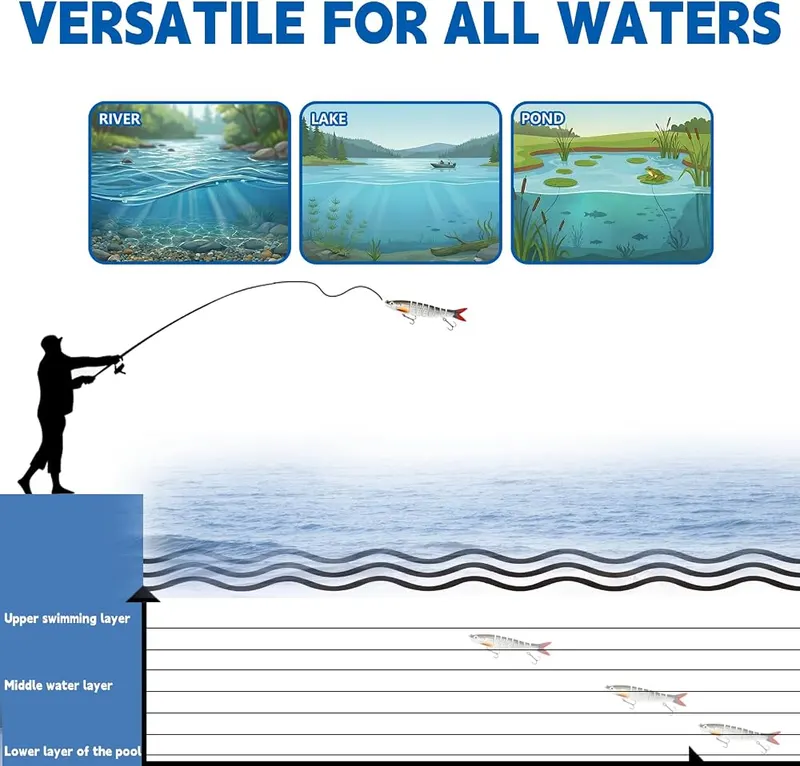 VERSATILE FOR ALL WATERS

RIVER

LAKE

POND

Upper swimming layer

Middle water layer

Lower layer of the pool